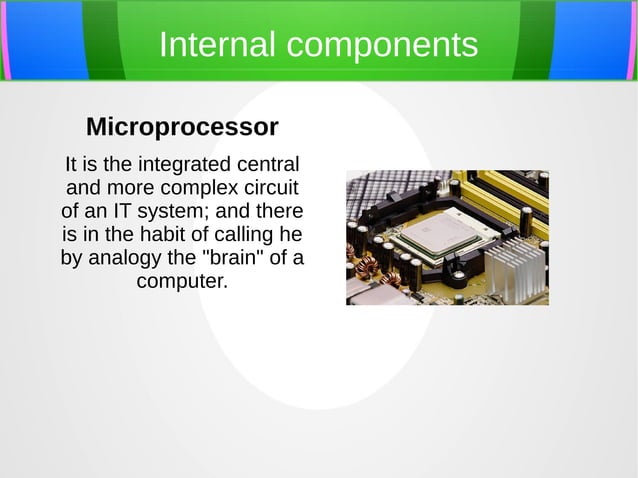 Internal components

Microprocessor

It is the integrated central and more complex circuit of an IT system; and there is in the habit of calling he by analogy the "brain" of a computer.